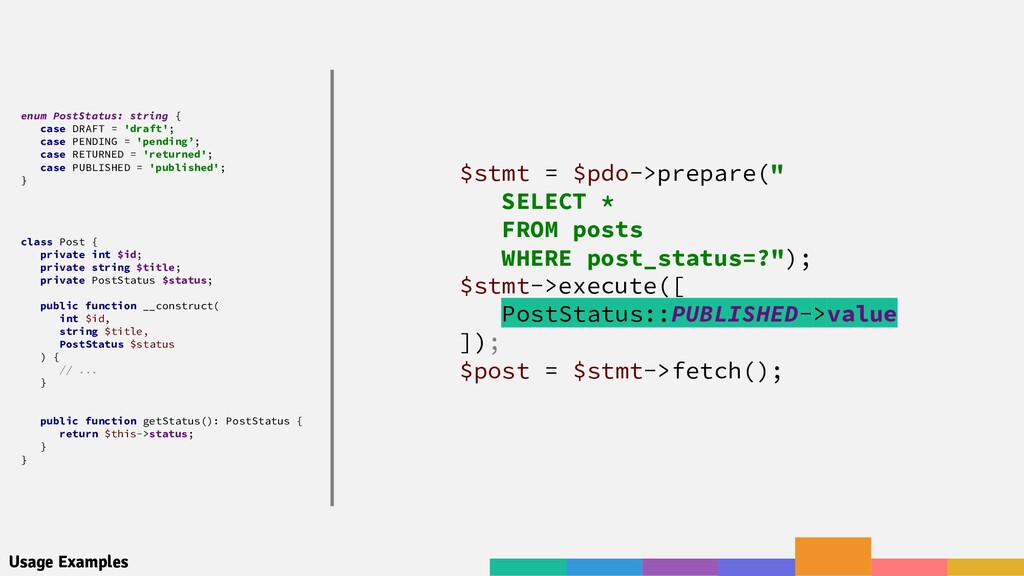 enum PostStatus: string {
case DRAFT = 'draft';
case PENDING = 'pending';
case RETURNED = 'returned';
case PUBLISHED = 'published';
}

class Post {
private int $id;
private string $title;
private PostStatus $status;

public function __construct(
int $id,
string $title,
PostStatus $status
) {
// ...
}

public function getStatus(): PostStatus {
return $this->status;
}
}

$stmt = $pdo->prepare("
SELECT *
FROM posts
WHERE post_status=?");
$stmt->execute([
PostStatus::PUBLISHED->value
]);
$post = $stmt->fetch();

Usage Examples